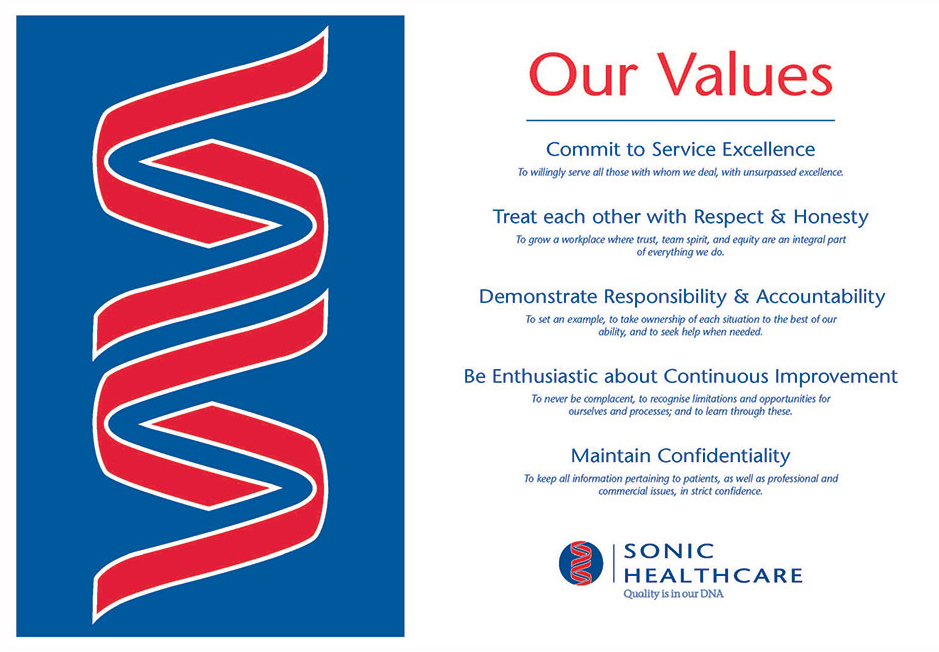 Our Values

Commit to Service Excellence

To willingly serve all those with whom we deal, with unsurpassed excellence.

Treat each other with Respect & Honesty

To grow a workplace where trust, team spirit, and equity are an integral part of everything we do.

Demonstrate Responsibility & Accountability

To set an example, to take ownership of each situation to the best of our ability, and to seek help when needed.

Be Enthusiastic about Continuous Improvement

To never be complacent, to recognise limitations and opportunities for ourselves and processes; and to learn through these.

Maintain Confidentiality

To keep all information pertaining to patients, as well as professional and commercial issues, in strict confidence.

SONIC HEALTHCARE

Quality is in our DNA